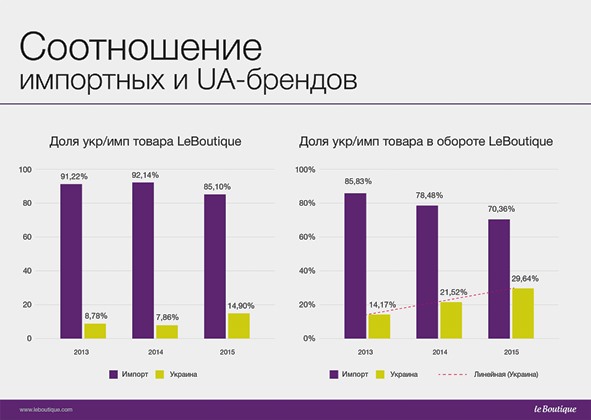 Соотношение
импортных и UA-брендов

Доля укр/имп товара LeBoutique

100
80
60
40
20
0

91,22%
8,78%
92,14%
7,86%
85,10%
14,90%

2013
2014
2015

Импорт
Украина

Доля укр/имп товара в обороте LeBoutique

100%
80%
60%
40%
20%
0%

85,83%
14,17%
78,48%
21,52%
70,36%
29,64%

2013
2014
2015

Импорт
Украина
Линейная (Украина)

www.leboutique.com

le Boutique